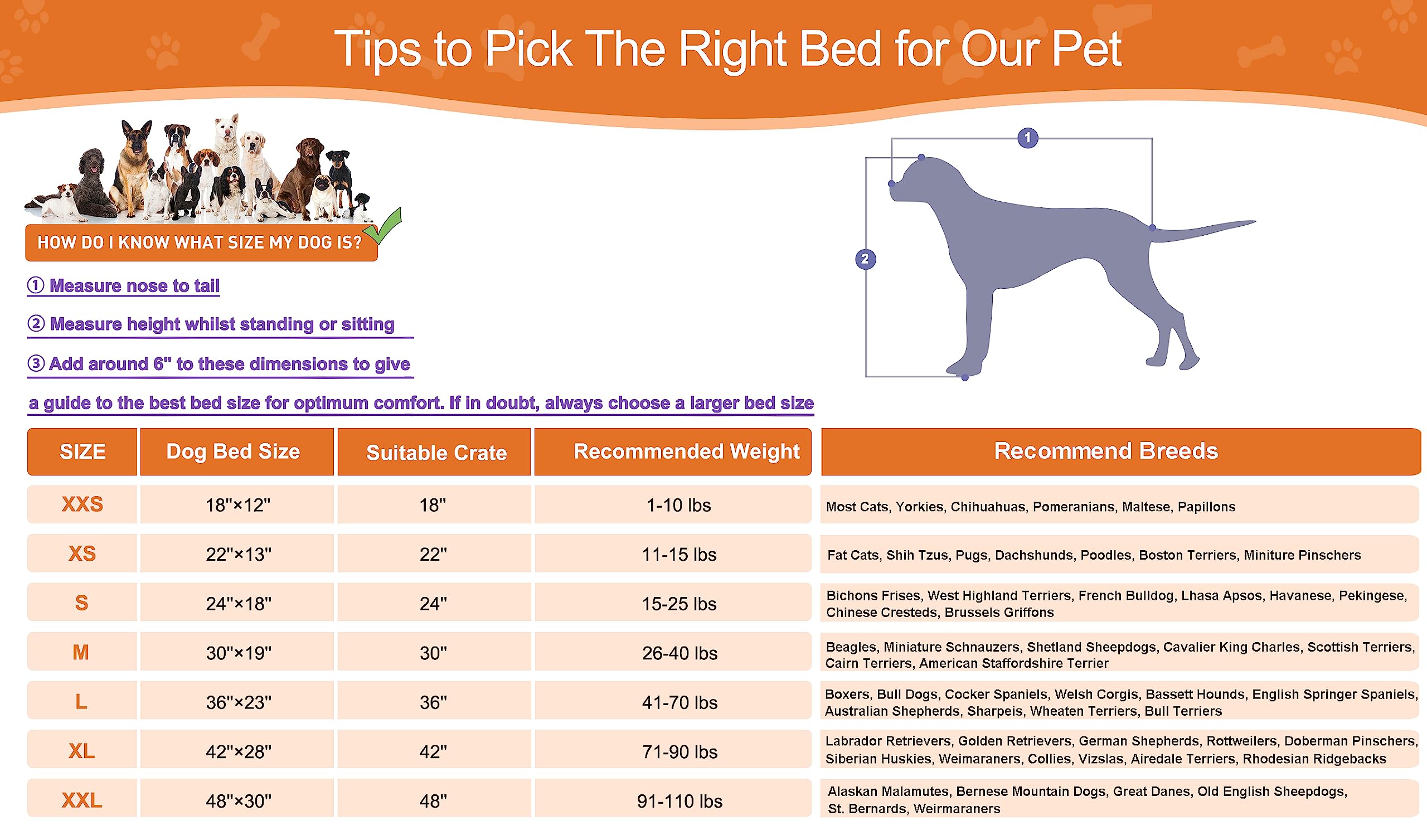 Tips to Pick The Right Bed for Our Pet

HOW DO I KNOW WHAT SIZE MY DOG IS?

① Measure nose to tail

② Measure height whilst standing or sitting

③ Add around 6" to these dimensions to give a guide to the best bed size for optimum comfort. If in doubt, always choose a larger bed size

1

2

| SIZE | Dog Bed Size | Suitable Crate | Recommended Weight | Recommend Breeds |
|---|---|---|---|---|
| XXS | 18"×12" | 18" | 1-10 lbs | Most Cats, Yorkies, Chihuahuas, Pomeranians, Maltese, Papillons |
| XS | 22"×13" | 22" | 11-15 lbs | Fat Cats, Shih Tzus, Pugs, Dachshunds, Poodles, Boston Terriers, Miniture Pinschers |
| S | 24"×18" | 24" | 15-25 lbs | Bichons Frises, West Highland Terriers, French Bulldog, Lhasa Apsos, Havanese, Pekingese, Chinese Cresteds, Brussels Griffons |
| M | 30"×19" | 30" | 26-40 lbs | Beagles, Miniature Schnauzers, Shetland Sheepdogs, Cavalier King Charles, Scottish Terriers, Cairn Terriers, American Staffordshire Terrier |
| L | 36"×23" | 36" | 41-70 lbs | Boxers, Bull Dogs, Cocker Spaniels, Welsh Corgis, Bassett Hounds, English Springer Spaniels, Australian Shepherds, Sharpeis, Wheaten Terriers, Bull Terriers |
| XL | 42"×28" | 42" | 71-90 lbs | Labrador Retrievers, Golden Retrievers, German Shepherds, Rottweilers, Doberman Pinschers, Siberian Huskies, Weimaraners, Collies, Vizslas, Airedale Terriers, Rhodesian Ridgebacks |
| XXL | 48"×30" | 48" | 91-110 lbs | Alaskan Malamutes, Bernese Mountain Dogs, Great Danes, Old English Sheepdogs, St. Bernards, Weirmaraners |